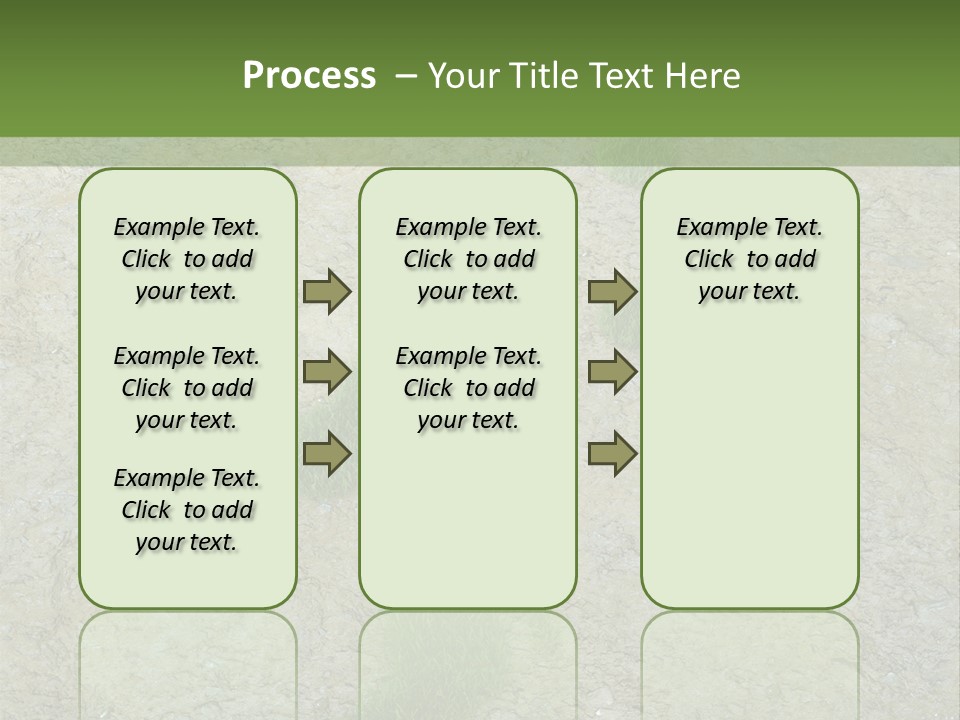 Process – Your Title Text Here

Example Text. Click to add your text.

Example Text. Click to add your text.

Example Text. Click to add your text.

Example Text. Click to add your text.

Example Text. Click to add your text.

Example Text. Click to add your text.